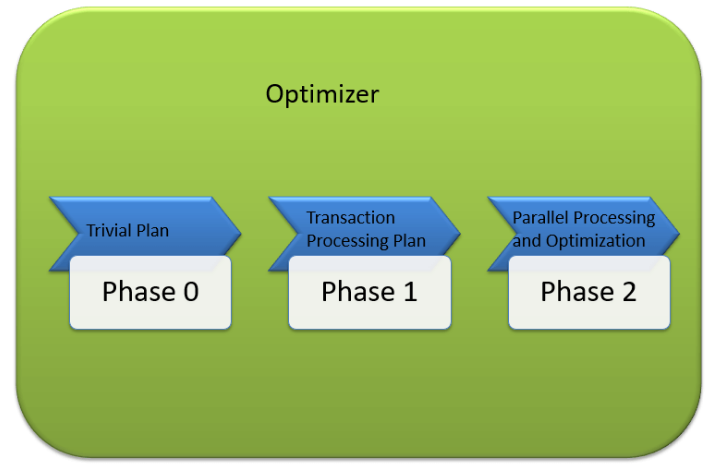 Optimizer

Trivial Plan

Phase 0

Transaction Processing Plan

Phase 1

Parallel Processing and Optimization

Phase 2